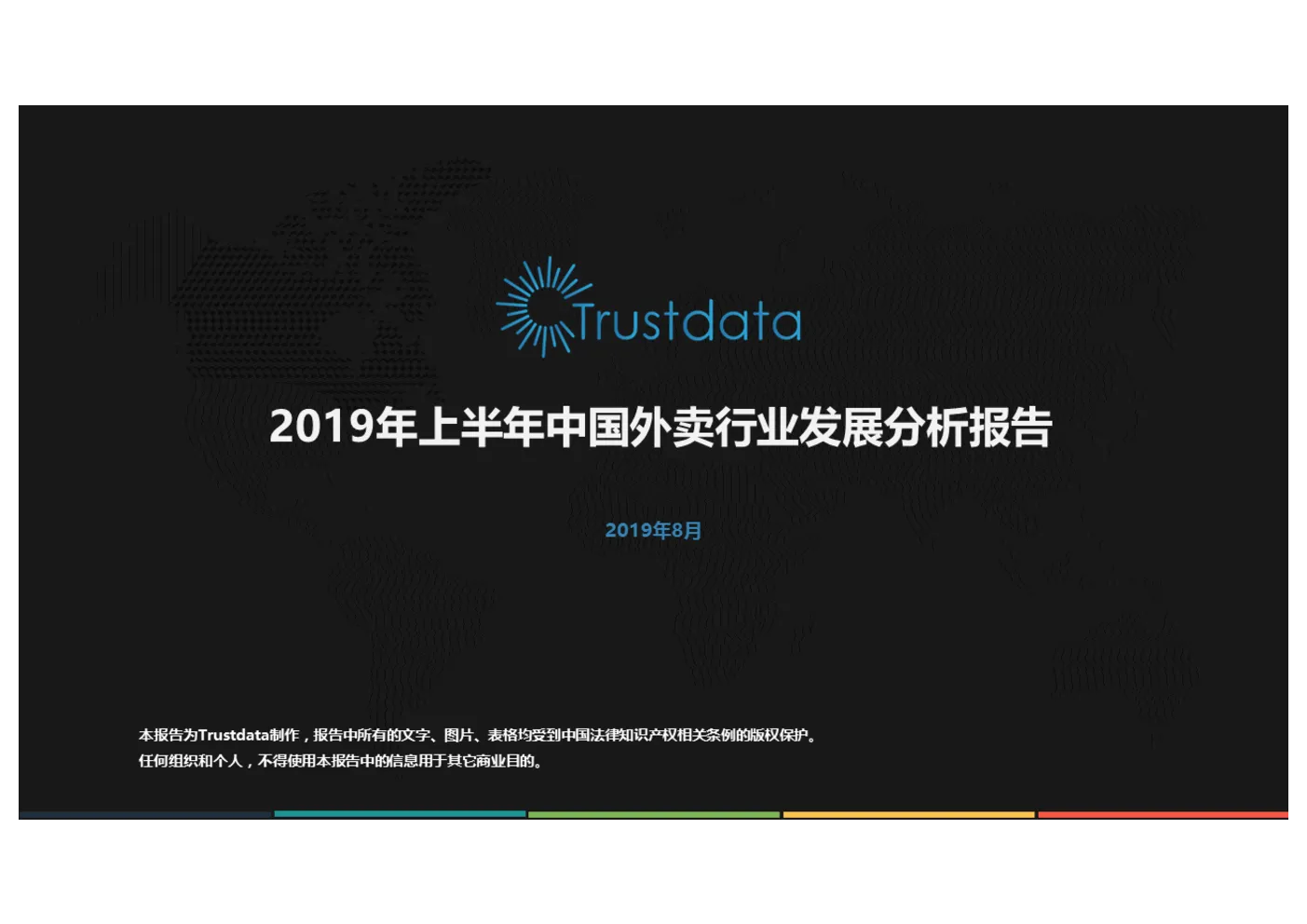 Trustdata

2019年上半年中国外卖行业发展分析报告

2019年8月

本报告为Trustdata制作，报告中所有的文字、图片、表格均受到中国法律知识产权相关条例的版权保护。
任何组织和个人，不得使用本报告中的信息用于其它商业目的。